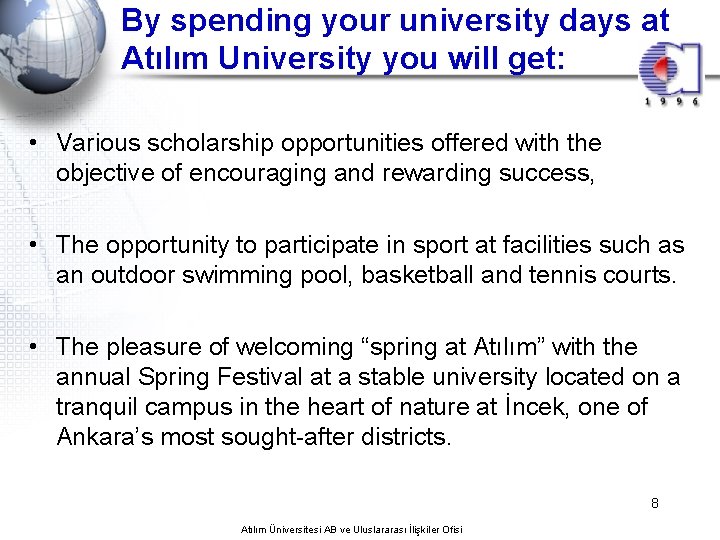 By spending your university days at Atılım University you will get:

1 9 9 6

• Various scholarship opportunities offered with the objective of encouraging and rewarding success,

• The opportunity to participate in sport at facilities such as an outdoor swimming pool, basketball and tennis courts.

• The pleasure of welcoming “spring at Atılım” with the annual Spring Festival at a stable university located on a tranquil campus in the heart of nature at İncek, one of Ankara’s most sought-after districts.

8

Atılım Üniversitesi AB ve Uluslararası İlişkiler Ofisi